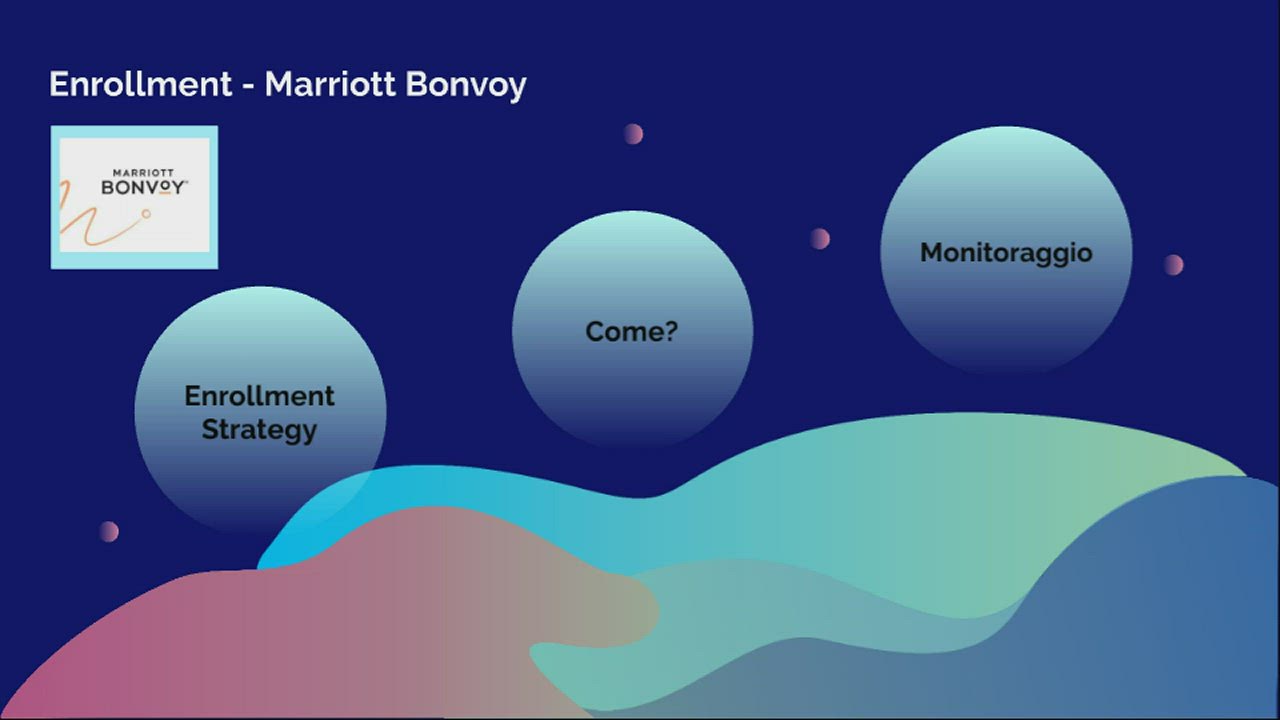 Enrollment - Marriott Bonvoy

MARRIOTT
BONVOY

Enrollment Strategy

Come?

Monitoraggio